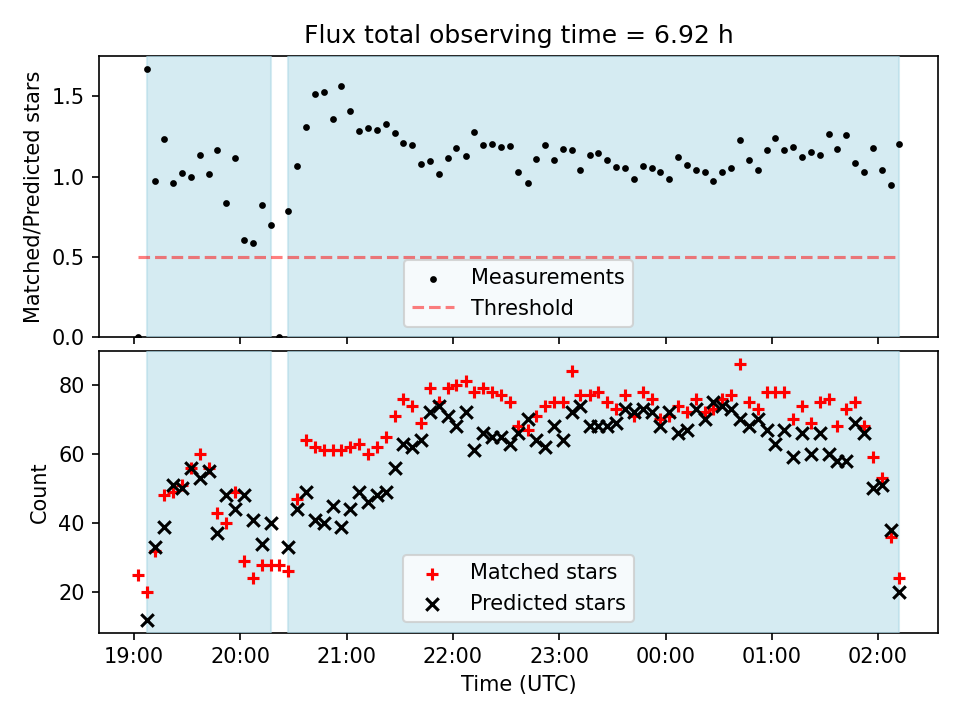 Flux total observing time = 6.92 h

Matched/Predicted stars

1.5
1.0
0.5
0.0

Measurements
Threshold

Count

80
60
40
20

Matched stars
Predicted stars

19:00 20:00 21:00 22:00 23:00 00:00 01:00 02:00

Time (UTC)